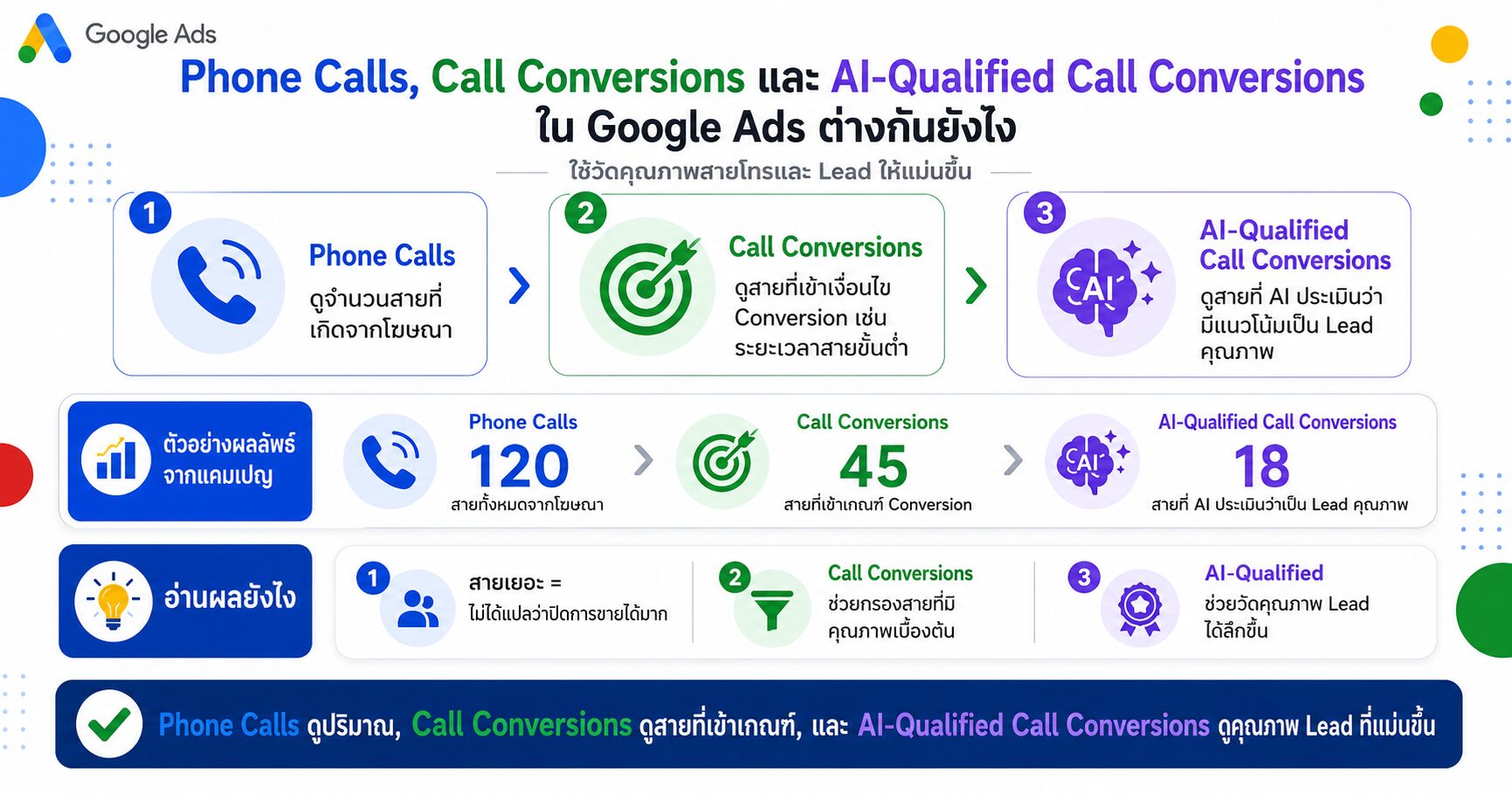 Google Ads

Phone Calls, Call Conversions และ AI-Qualified Call Conversions ใน Google Ads ต่างกันยังไง

ใช้วัดคุณภาพสายโทรและ Lead ให้แม่นขึ้น

1
Phone Calls
ดูจำนวนสายที่เกิดจากโฆษณา

2
Call Conversions
ดูสายที่เข้าเงื่อนไข Conversion เช่น ระยะเวลาสายขั้นต่ำ

3
AI
AI-Qualified Call Conversions
ดูสายที่ AI ประเมินว่ามีแนวโน้มเป็น Lead คุณภาพ

ตัวอย่างผลลัพธ์จากแคมเปญ

Phone Calls
120
สายทั้งหมดจากโฆษณา

Call Conversions
45
สายที่เข้าเกณฑ์ Conversion

AI
AI-Qualified Call Conversions
18
สายที่ AI ประเมินว่าเป็น Lead คุณภาพ

อ่านผลยังไง

1
สายเยอะ =
ไม่ได้แปลว่าปิดการขายได้มาก

2
Call Conversions
ช่วยกรองสายที่มีคุณภาพเบื้องต้น

3
AI-Qualified
ช่วยวัดคุณภาพ Lead ได้ลึกขึ้น

Phone Calls ดูปริมาณ, Call Conversions ดูสายที่เข้าเกณฑ์, และ AI-Qualified Call Conversions ดูคุณภาพ Lead ที่แม่นขึ้น